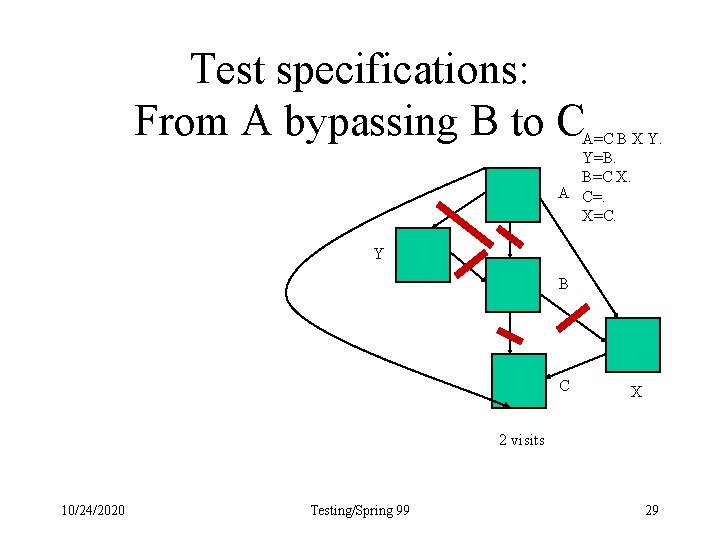 Test specifications:
From A bypassing B to C

A=C B X Y.
Y=B.
B=C X.
C=.
X=C.

A

Y

B

C

X

2 visits

10/24/2020

Testing/Spring 99

29